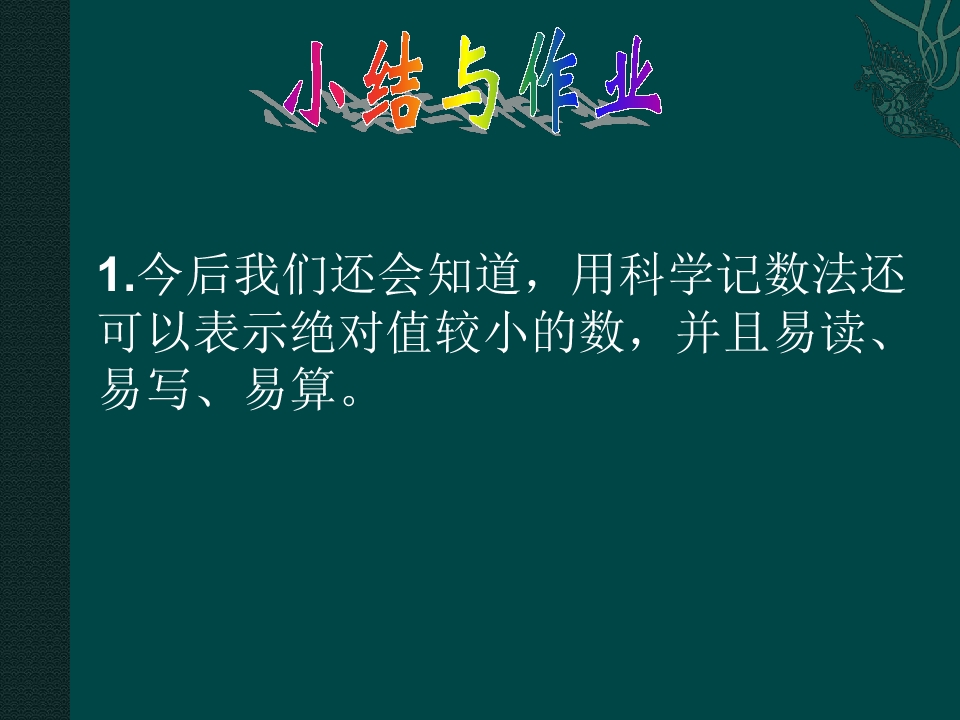 小结与作业

1.今后我们还会知道，用科学记数法还可以表示绝对值较小的数，并且易读、易写、易算。